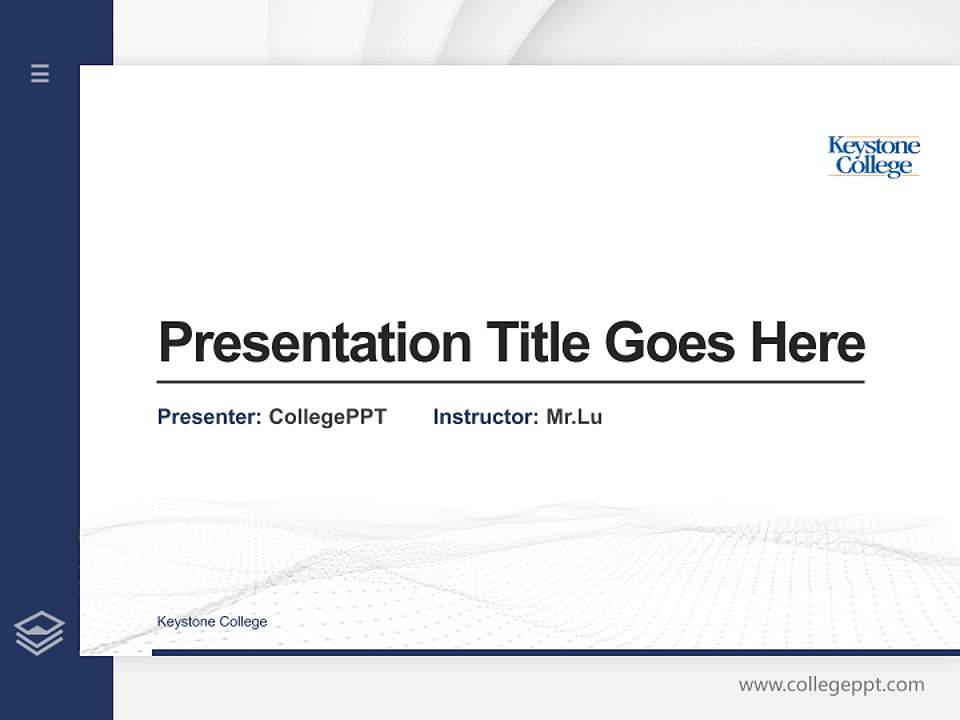 Keystone College

Presentation Title Goes Here

Presenter: CollegePPT Instructor: Mr.Lu

Keystone College

www.collegeppt.com